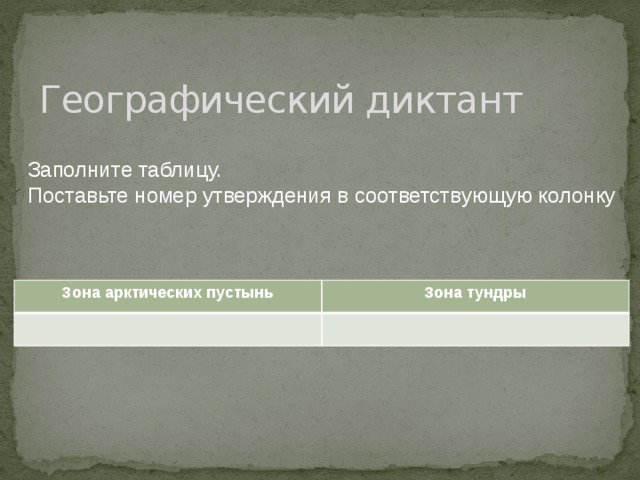 Географический диктант

Заполните таблицу.
Поставьте номер утверждения в соответствующую колонку

| Зона арктических пустынь | Зона тундры |
|---|---|
| | |